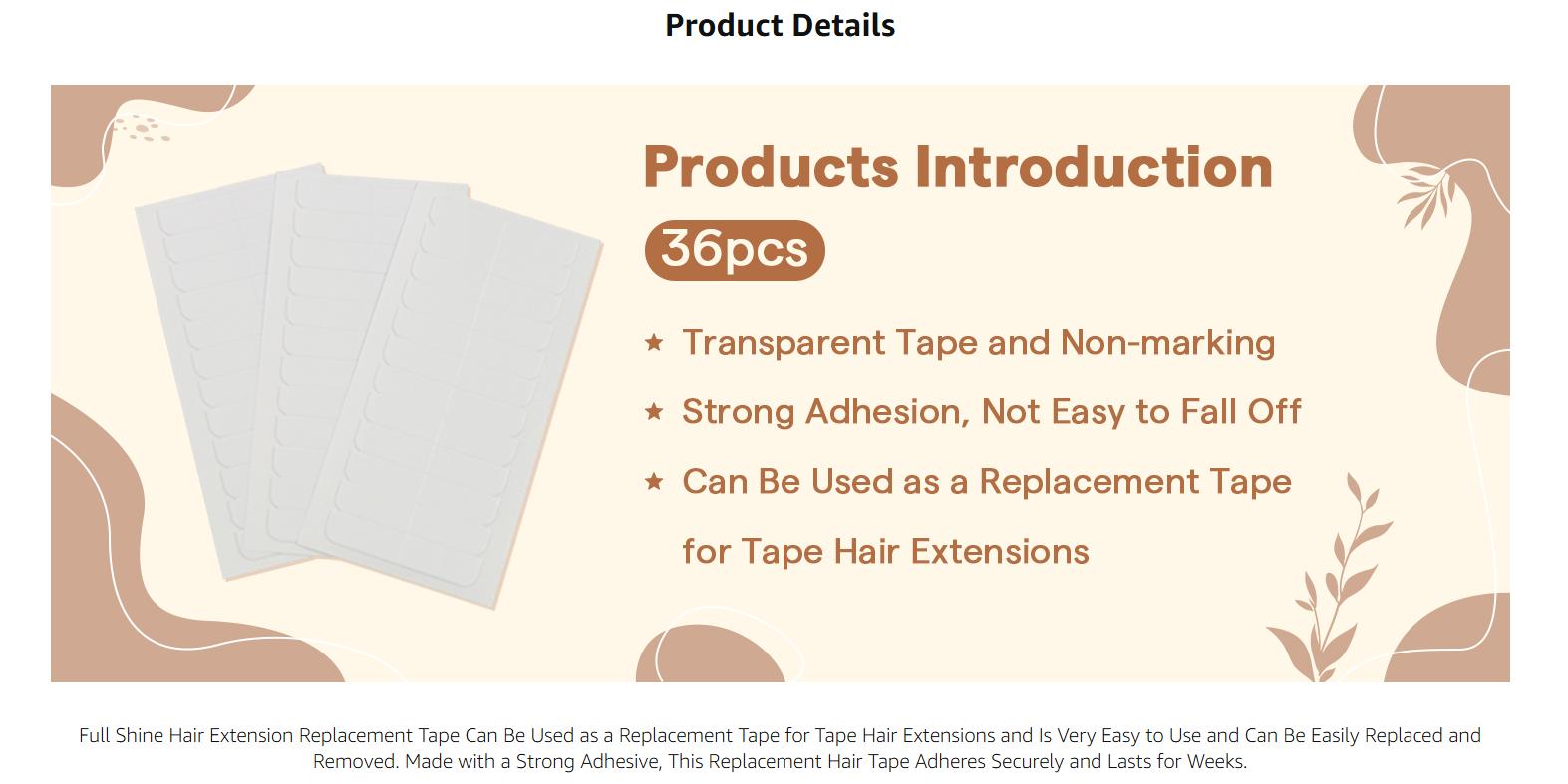 Product Details

Products Introduction

36pcs

★ Transparent Tape and Non-marking

★ Strong Adhesion, Not Easy to Fall Off

★ Can Be Used as a Replacement Tape for Tape Hair Extensions

Full Shine Hair Extension Replacement Tape Can Be Used as a Replacement Tape for Tape Hair Extensions and Is Very Easy to Use and Can Be Easily Replaced and Removed. Made with a Strong Adhesive, This Replacement Hair Tape Adheres Securely and Lasts for Weeks.